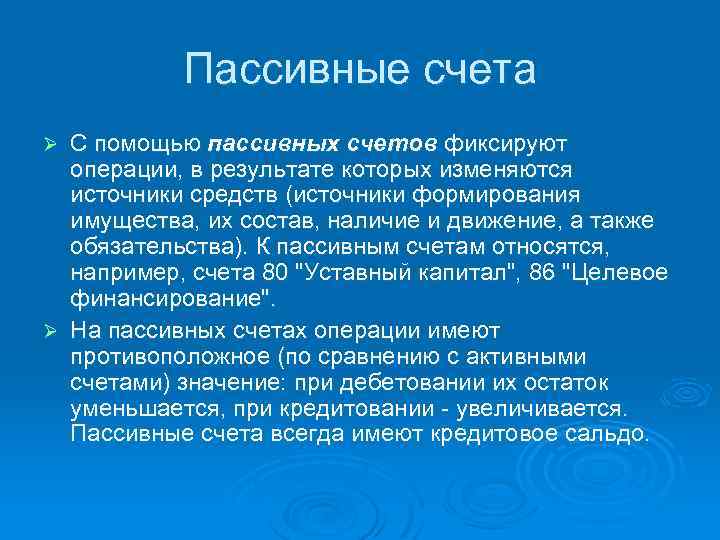 Пассивные счета

➢ С помощью пассивных счетов фиксируют операции, в результате которых изменяются источники средств (источники формирования имущества, их состав, наличие и движение, а также обязательства). К пассивным счетам относятся, например, счета 80 "Уставный капитал", 86 "Целевое финансирование".

➢ На пассивных счетах операции имеют противоположное (по сравнению с активными счетами) значение: при дебетовании их остаток уменьшается, при кредитовании - увеличивается. Пассивные счета всегда имеют кредитовое сальдо.